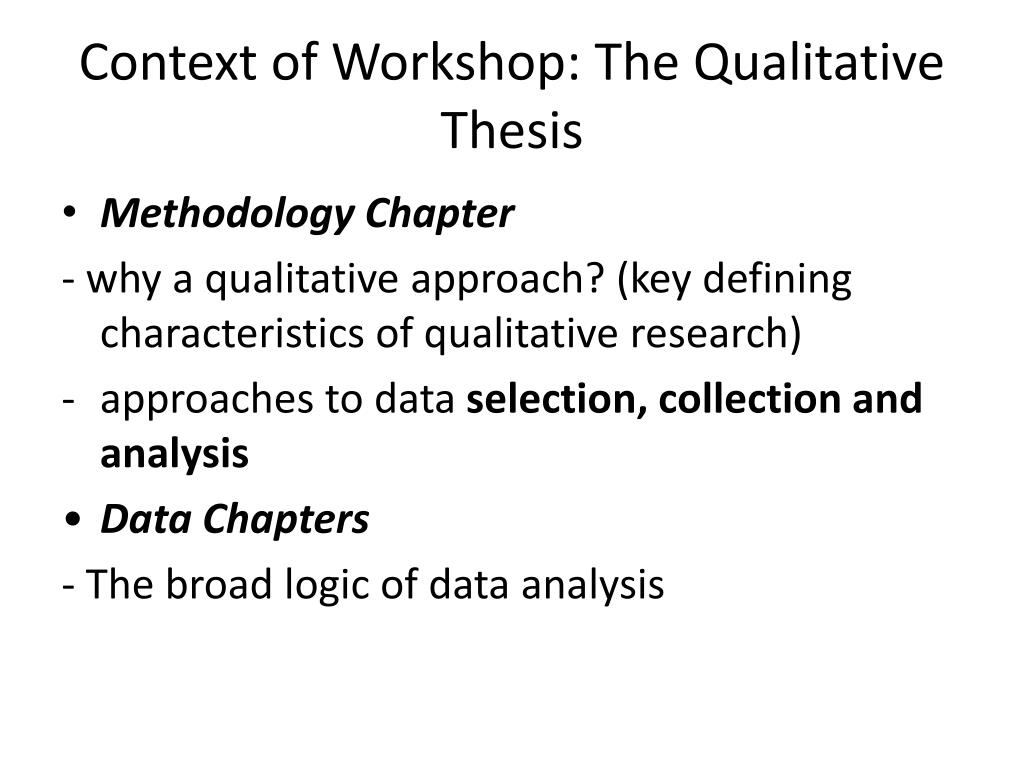 Context of Workshop: The Qualitative Thesis

• Methodology Chapter

- why a qualitative approach? (key defining characteristics of qualitative research)

- approaches to data selection, collection and analysis

• Data Chapters

- The broad logic of data analysis